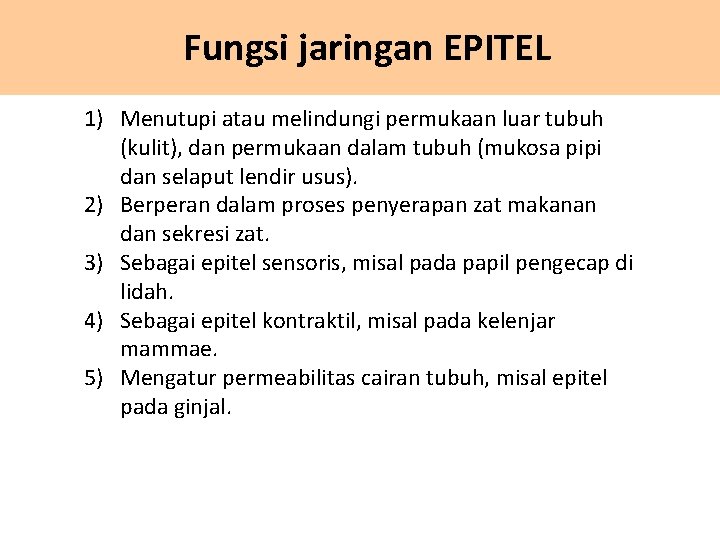 Fungsi jaringan EPITEL

1) Menutupi atau melindungi permukaan luar tubuh (kulit), dan permukaan dalam tubuh (mukosa pipi dan selaput lendir usus).
2) Berperan dalam proses penyerapan zat makanan dan sekresi zat.
3) Sebagai epitel sensoris, misal pada papil pengecap di lidah.
4) Sebagai epitel kontraktil, misal pada kelenjar mammae.
5) Mengatur permeabilitas cairan tubuh, misal epitel pada ginjal.